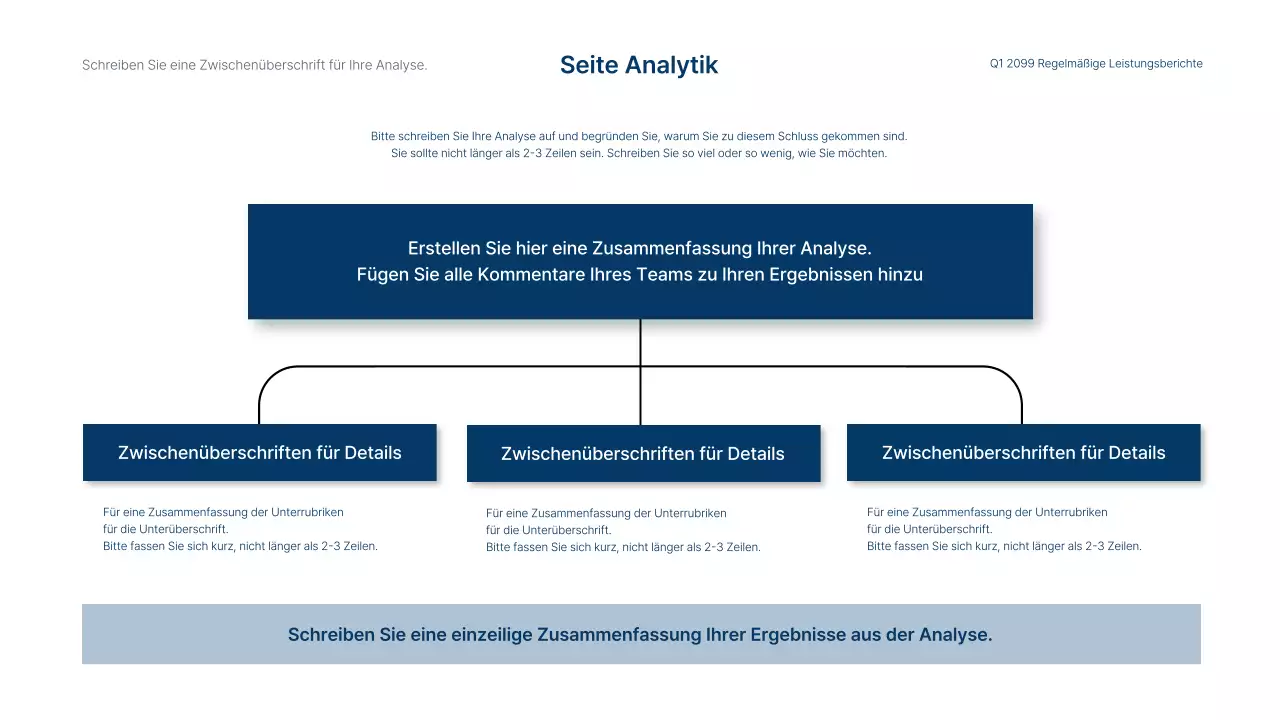 Schreiben Sie eine Zwischenüberschrift für Ihre Analyse.

Seite Analytik

Q1 2099 Regelmäßige Leistungsberichte

Bitte schreiben Sie Ihre Analyse auf und begründen Sie, warum Sie zu diesem Schluss gekommen sind. Sie sollte nicht länger als 2-3 Zeilen sein. Schreiben Sie so viel oder so wenig, wie Sie möchten.

Erstellen Sie hier eine Zusammenfassung Ihrer Analyse. Fügen Sie alle Kommentare Ihres Teams zu Ihren Ergebnissen hinzu

Zwischenüberschriften für Details

Für eine Zusammenfassung der Unterrubriken für die Unterüberschrift. Bitte fassen Sie sich kurz, nicht länger als 2-3 Zeilen.

Zwischenüberschriften für Details

Für eine Zusammenfassung der Unterrubriken für die Unterüberschrift. Bitte fassen Sie sich kurz, nicht länger als 2-3 Zeilen.

Zwischenüberschriften für Details

Für eine Zusammenfassung der Unterrubriken für die Unterüberschrift. Bitte fassen Sie sich kurz, nicht länger als 2-3 Zeilen.

Schreiben Sie eine einzeilige Zusammenfassung Ihrer Ergebnisse aus der Analyse.